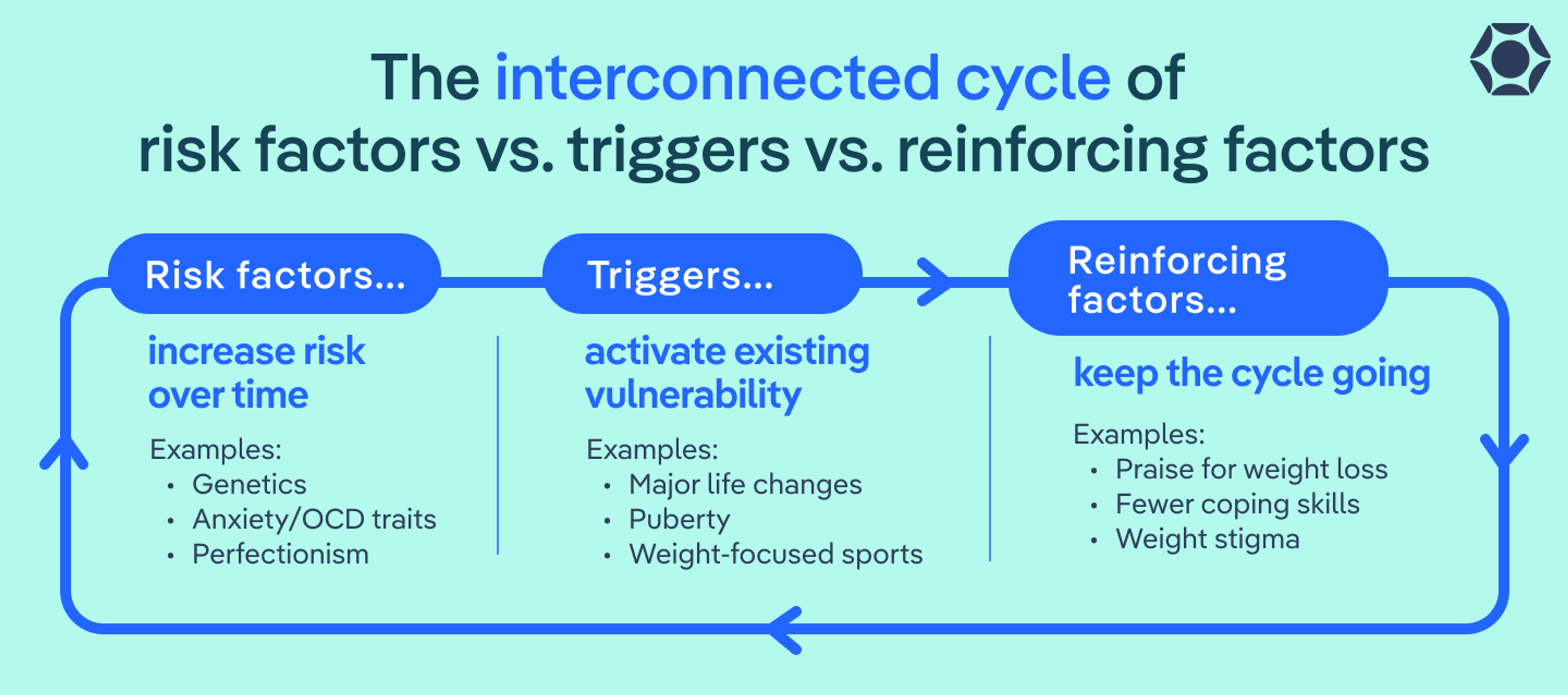 The interconnected cycle of risk factors vs. triggers vs. reinforcing factors

Risk factors...

increase risk over time

Examples:
• Genetics
• Anxiety/OCD traits
• Perfectionism

Triggers...

activate existing vulnerability

Examples:
• Major life changes
• Puberty
• Weight-focused sports

Reinforcing factors...

keep the cycle going

Examples:
• Praise for weight loss
• Fewer coping skills
• Weight stigma